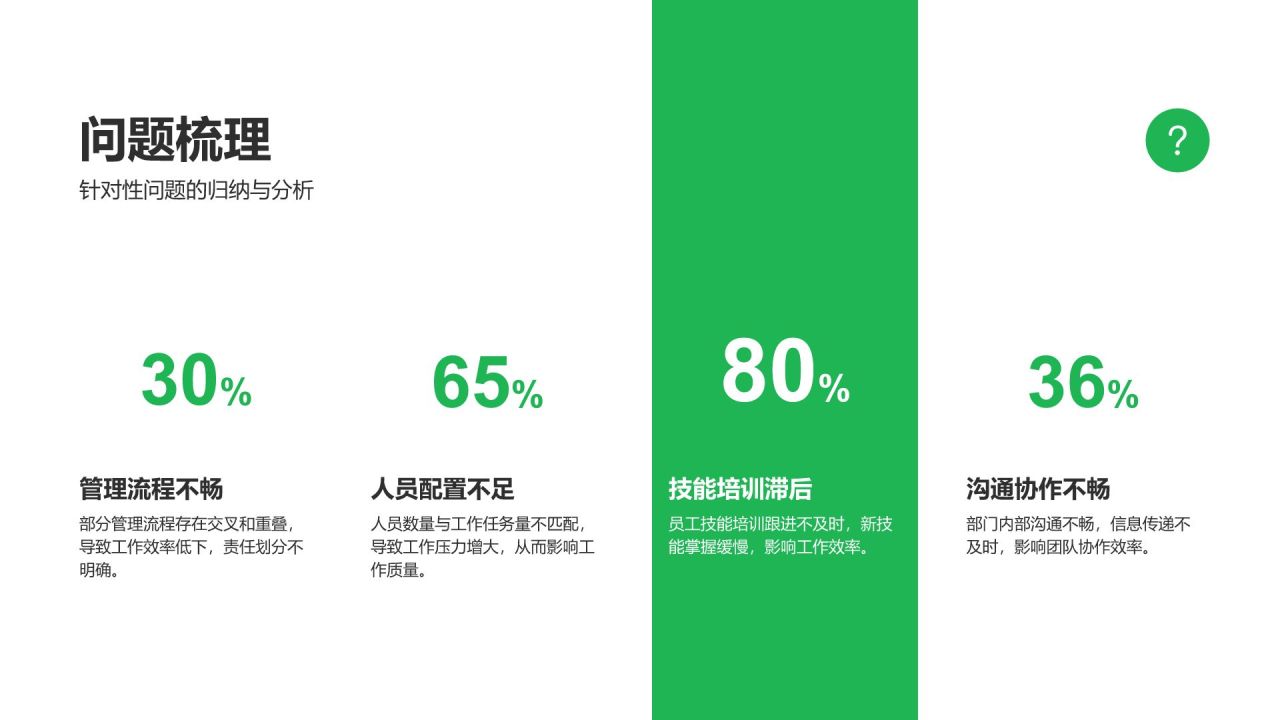 问题梳理
针对性问题的归纳与分析

?

30%

管理流程不畅
部分管理流程存在交叉和重叠，导致工作效率低下，责任划分不明确。

65%

人员配置不足
人员数量与工作任务量不匹配，导致工作压力增大，从而影响工作质量。

80%

技能培训滞后
员工技能培训跟进不及时，新技能掌握缓慢，影响工作效率。

36%

沟通协作不畅
部门内部沟通不畅，信息传递不及时，影响团队协作效率。